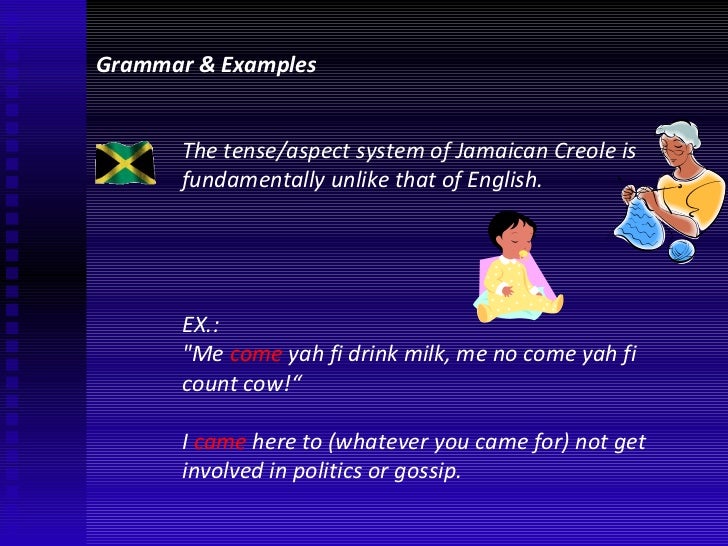 Grammar & Examples

The tense/aspect system of Jamaican Creole is fundamentally unlike that of English.

EX.:
"Me come yah fi drink milk, me no come yah fi count cow!“

I came here to (whatever you came for) not get involved in politics or gossip.